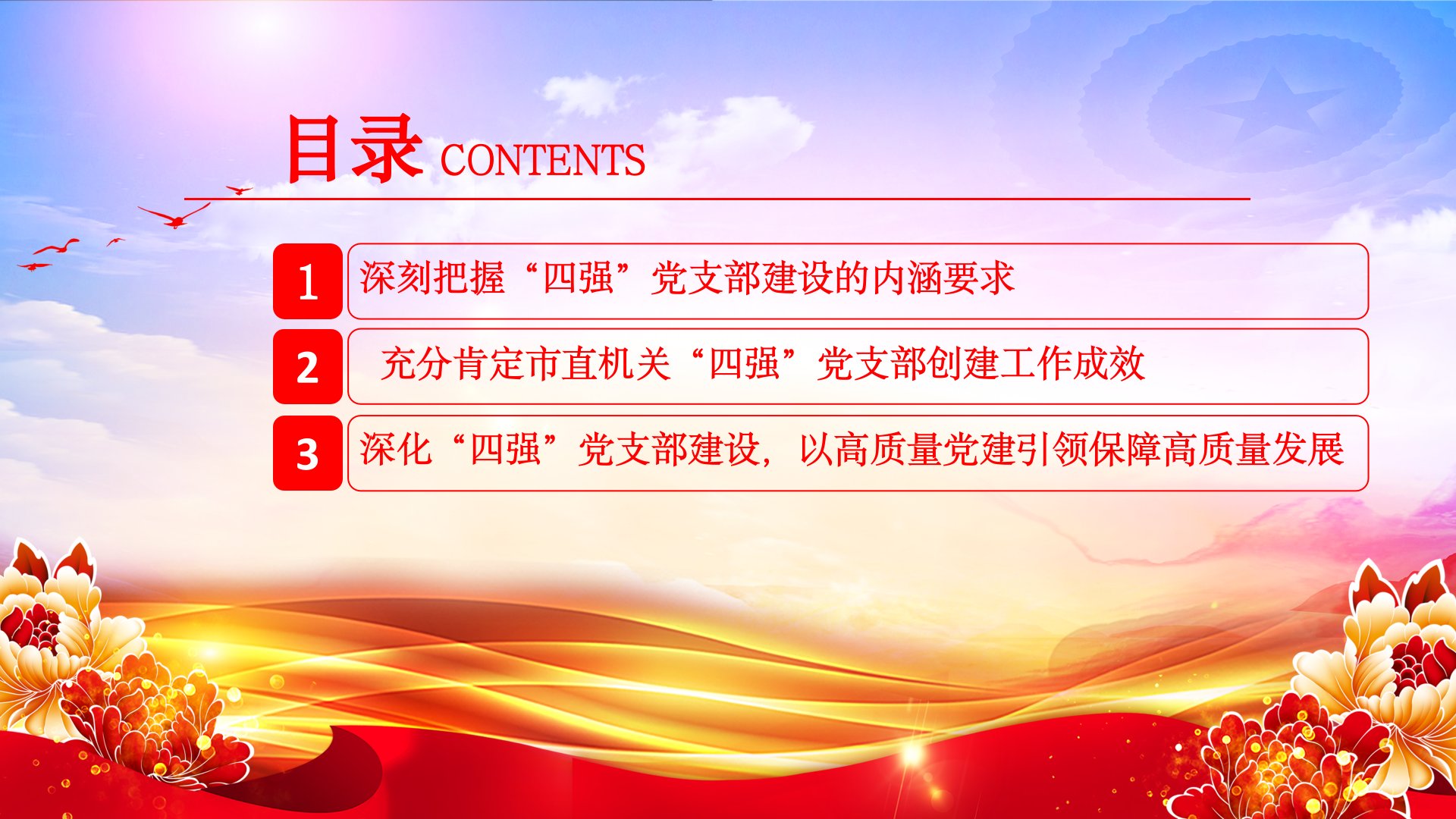 目录 CONTENTS

1 深刻把握“四强”党支部建设的内涵要求

2 充分肯定市直机关“四强”党支部创建工作成效

3 深化“四强”党支部建设，以高质量党建引领保障高质量发展